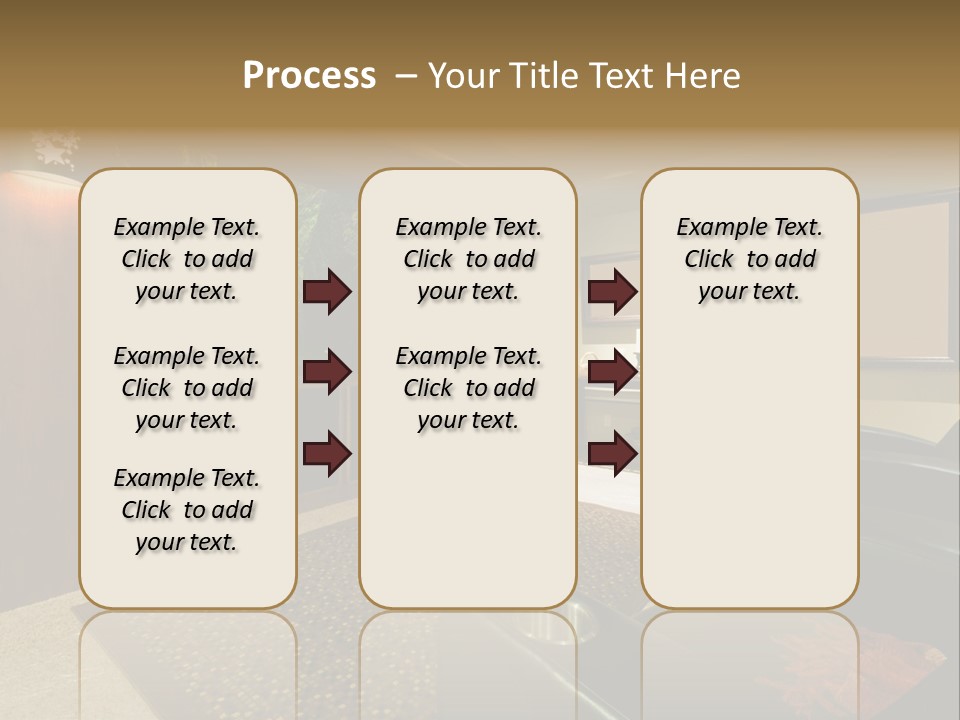 Process – Your Title Text Here

Example Text. Click to add your text.

Example Text. Click to add your text.

Example Text. Click to add your text.

Example Text. Click to add your text.

Example Text. Click to add your text.

Example Text. Click to add your text.